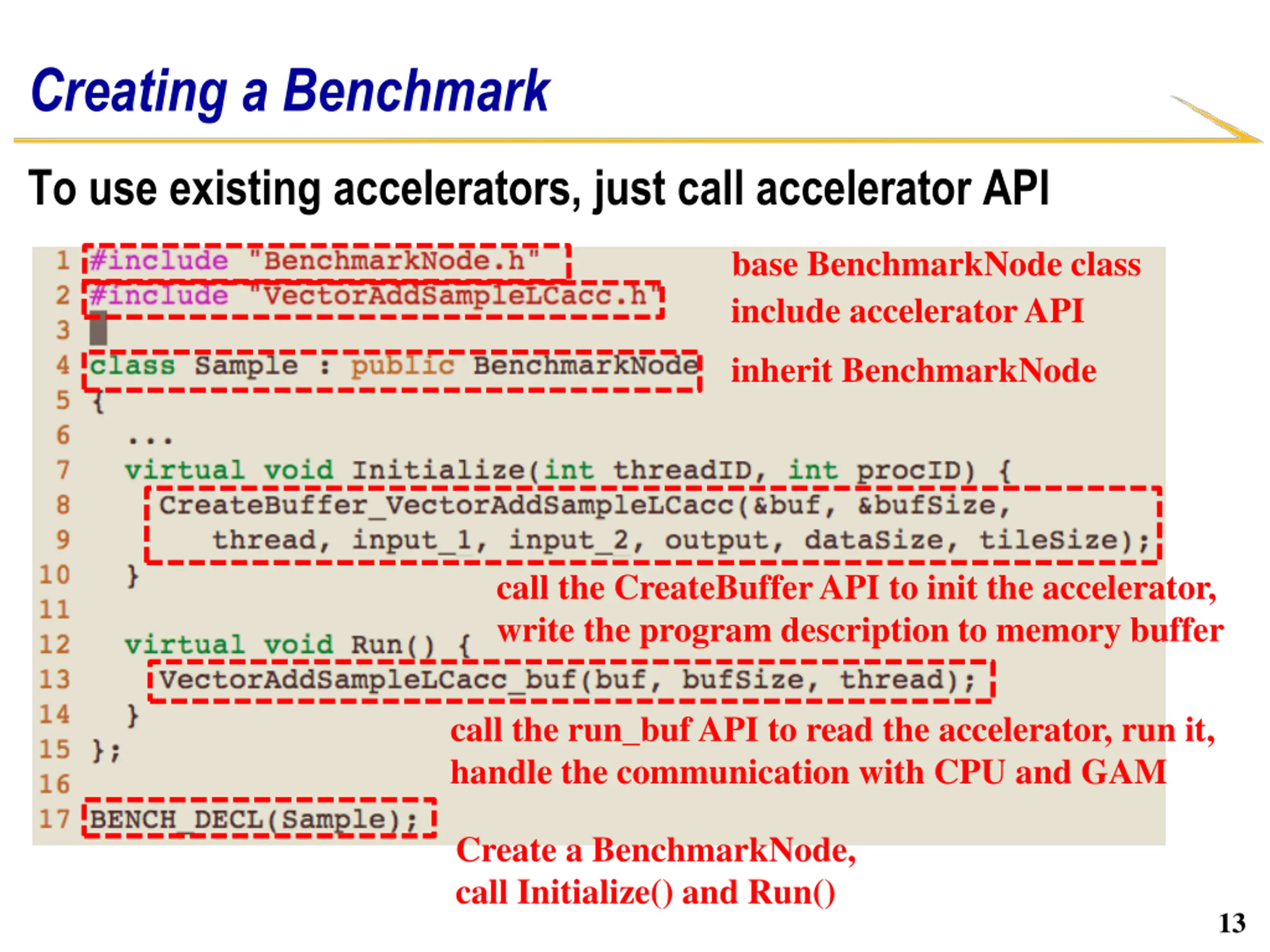 Creating a Benchmark

To use existing accelerators, just call accelerator API

1 #include "BenchmarkNode.h"
2 #include "VectorAddSampleLCacc.h"
3
4 class Sample : public BenchmarkNode
5 {
6   ...
7   virtual void Initialize(int threadID, int procID) {
8     CreateBuffer_VectorAddSampleLCacc(&buf, &bufSize,
9       thread, input_1, input_2, output, dataSize, tileSize);
10  }
11
12  virtual void Run() {
13    VectorAddSampleLCacc_buf(buf, bufSize, thread);
14  }
15 };
16
17 BENCH_DECL(Sample);

base BenchmarkNode class

include accelerator API

inherit BenchmarkNode

call the CreateBuffer API to init the accelerator, write the program description to memory buffer

call the run_buf API to read the accelerator, run it, handle the communication with CPU and GAM

Create a BenchmarkNode, call Initialize() and Run()

13